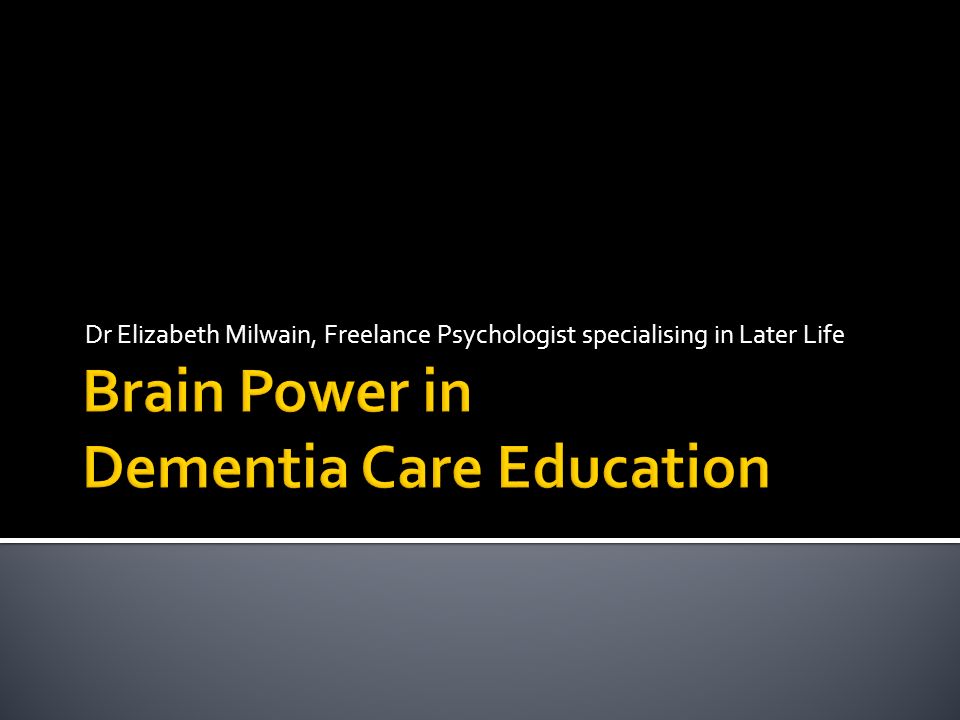 Dr Elizabeth Milwain, Freelance Psychologist specialising in Later Life

Brain Power in
Dementia Care Education